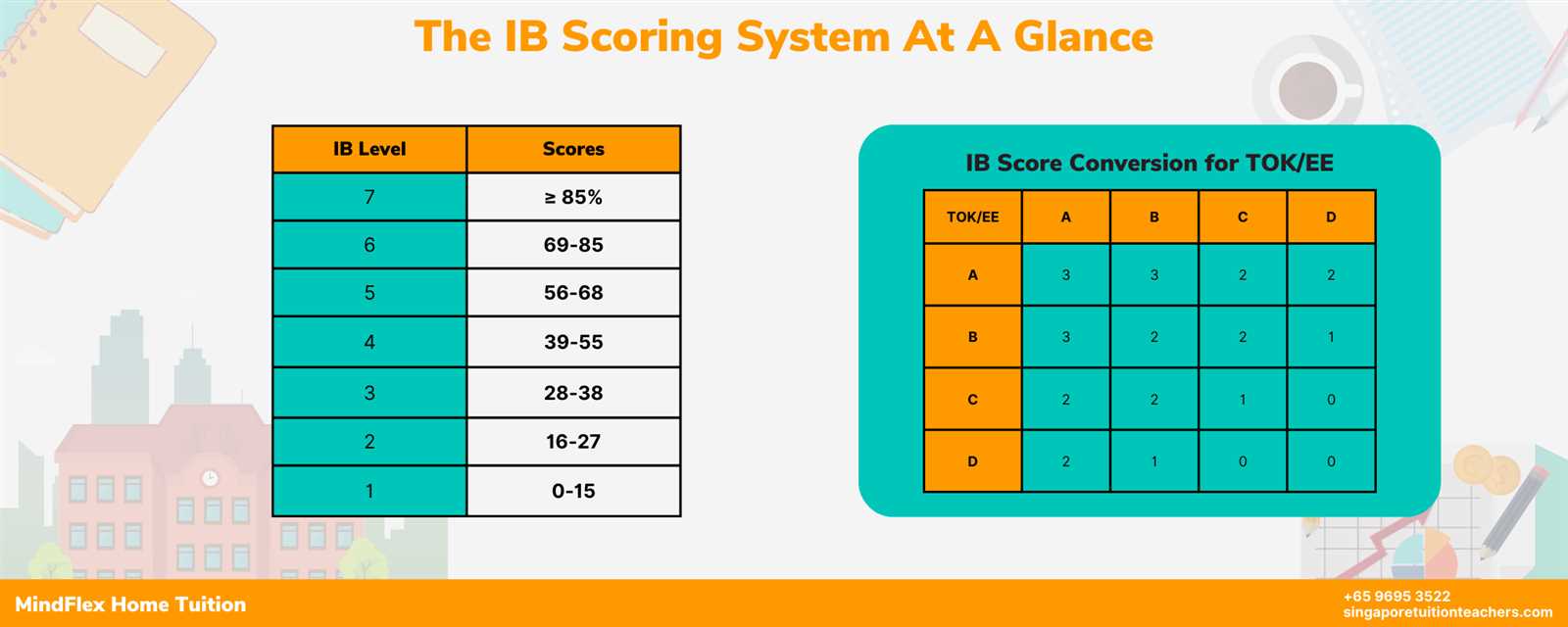 The IB Scoring System At A Glance

| IB Level | Scores |
|---|---|
| 7 | ≥ 85% |
| 6 | 69-85 |
| 5 | 56-68 |
| 4 | 39-55 |
| 3 | 28-38 |
| 2 | 16-27 |
| 1 | 0-15 |

IB Score Conversion for TOK/EE

| TOK/EE | A | B | C | D |
|---|---|---|---|---|
| A | 3 | 3 | 2 | 2 |
| B | 3 | 2 | 2 | 1 |
| C | 2 | 2 | 1 | 0 |
| D | 2 | 1 | 0 | 0 |

MindFlex Home Tuition

+65 9695 3522
singaporetuitionteachers.com